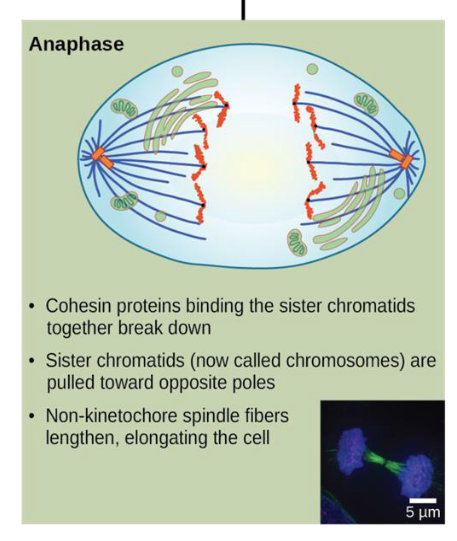 Anaphase

• Cohesin proteins binding the sister chromatids together break down

• Sister chromatids (now called chromosomes) are pulled toward opposite poles

• Non-kinetochore spindle fibers lengthen, elongating the cell

5 µm